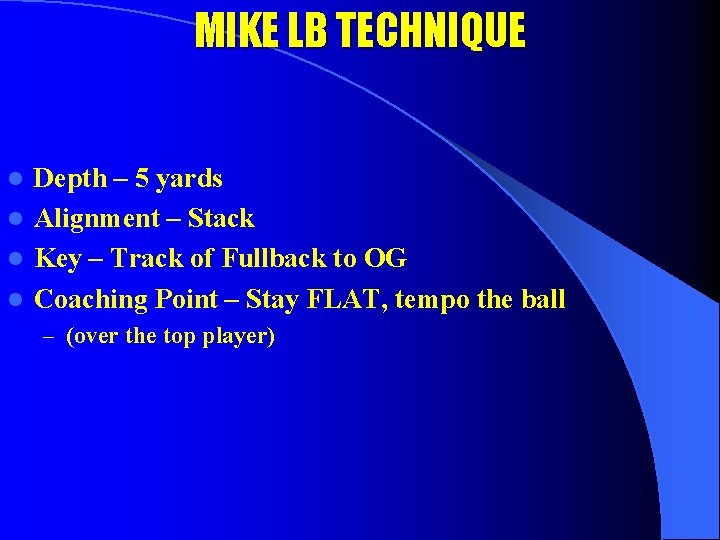 MIKE LB TECHNIQUE

- Depth – 5 yards
- Alignment – Stack
- Key – Track of Fullback to OG
- Coaching Point – Stay FLAT, tempo the ball
  – (over the top player)